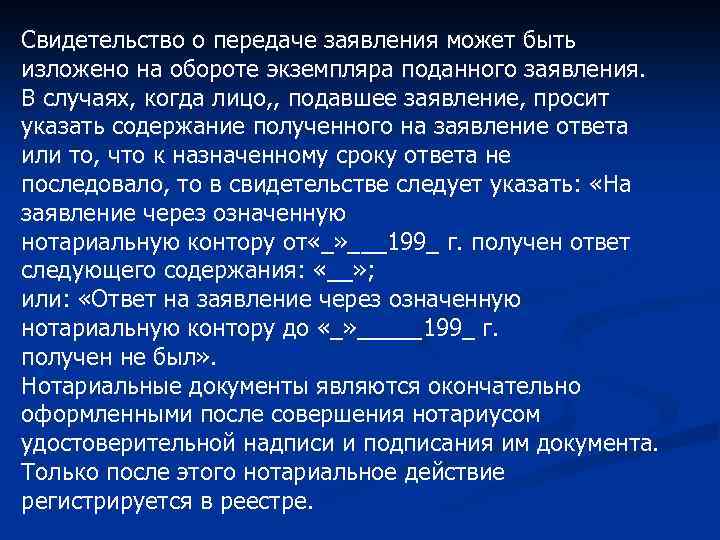 Свидетельство о передаче заявления может быть изложено на обороте экземпляра поданного заявления. В случаях, когда лицо,, подавшее заявление, просит указать содержание полученного на заявление ответа или то, что к назначенному сроку ответа не последовало, то в свидетельстве следует указать: «На заявление через означенную
нотариальную контору от«_»___199_ г. получен ответ следующего содержания: «__»;
или: «Ответ на заявление через означенную нотариальную контору до «_»_____199_ г.
получен не был».
Нотариальные документы являются окончательно оформленными после совершения нотариусом удостоверительной надписи и подписания им документа. Только после этого нотариальное действие регистрируется в реестре.